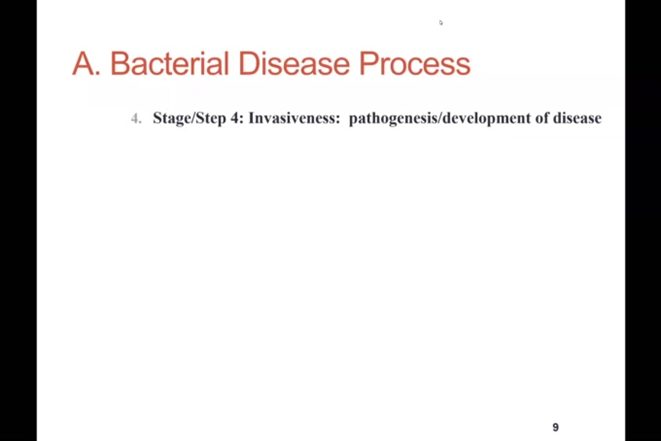 A. Bacterial Disease Process

4. Stage/Step 4: Invasiveness: pathogenesis/development of disease

9